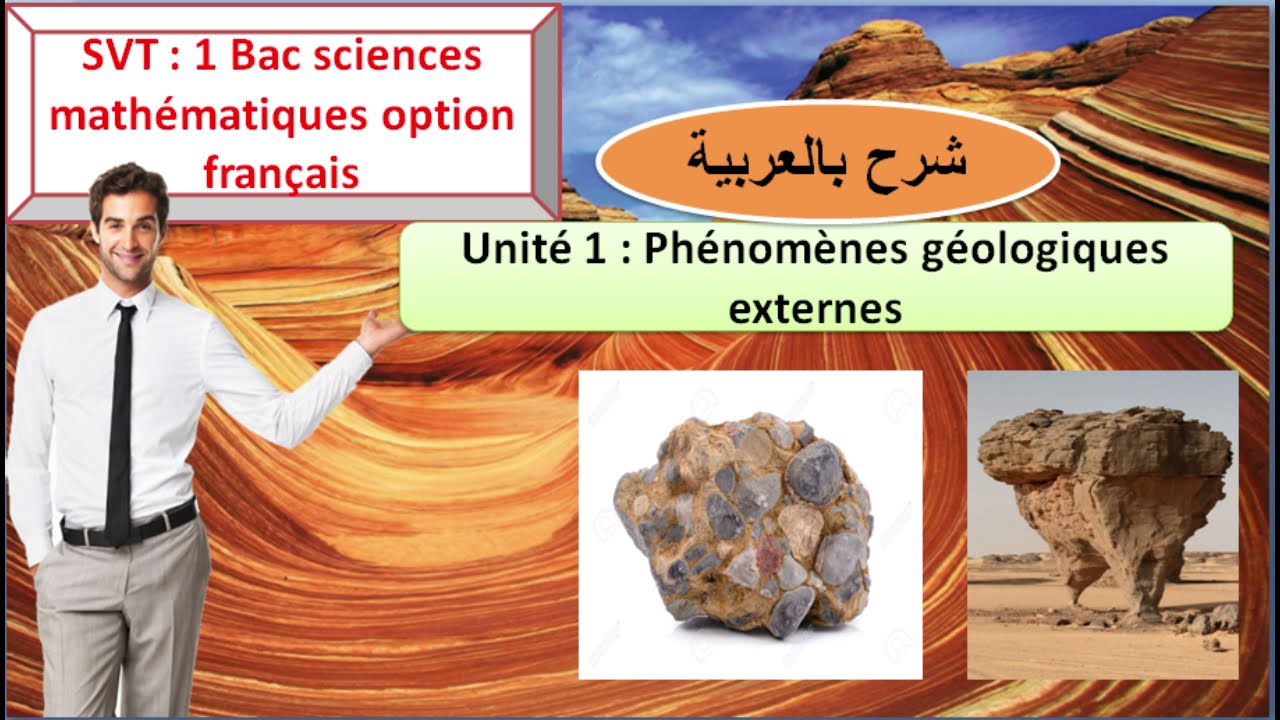 SVT : 1 Bac sciences mathématiques option français

شرح بالعربية

Unité 1 : Phénomènes géologiques externes